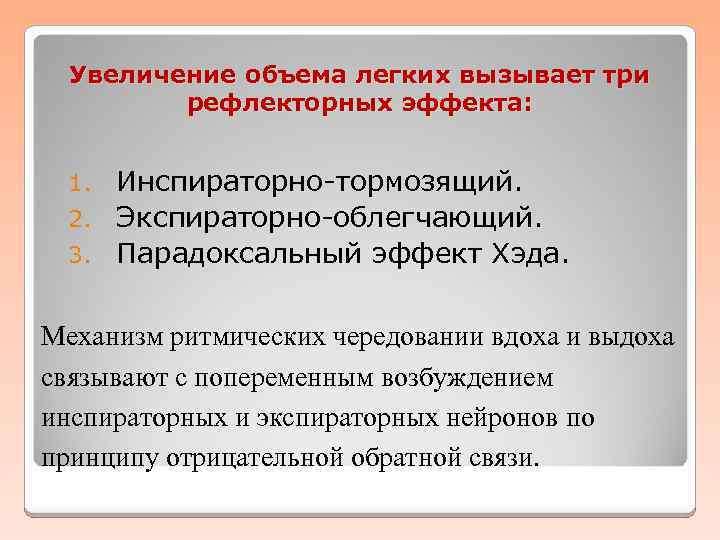 Увеличение объема легких вызывает три рефлекторных эффекта:

1. Инспираторно-тормозящий.
2. Экспираторно-облегчающий.
3. Парадоксальный эффект Хэда.

Механизм ритмических чередовании вдоха и выдоха связывают с попеременным возбуждением инспираторных и экспираторных нейронов по принципу отрицательной обратной связи.